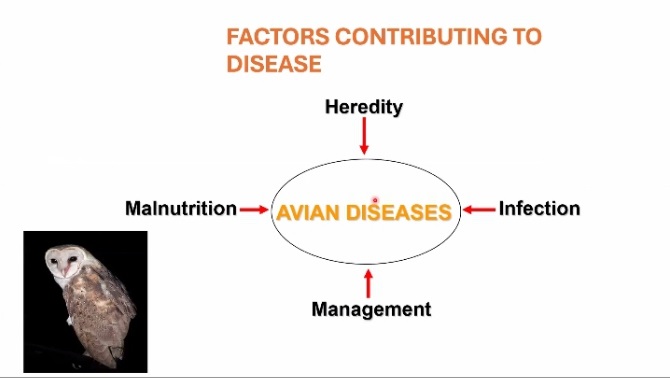 FACTORS CONTRIBUTING TO DISEASE

Heredity

Malnutrition

AVIAN DISEASES

Infection

Management